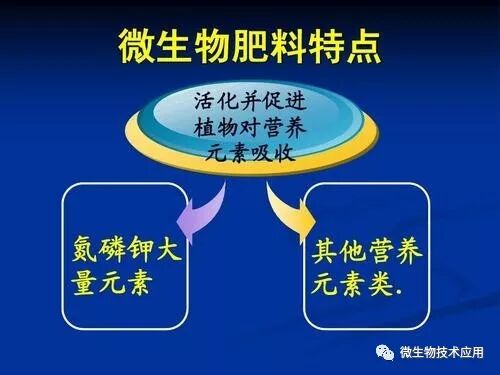 微生物肥料特点

活化并促进植物对营养元素吸收

氮磷钾大量元素

其他营养元素类.

微生物技术应用